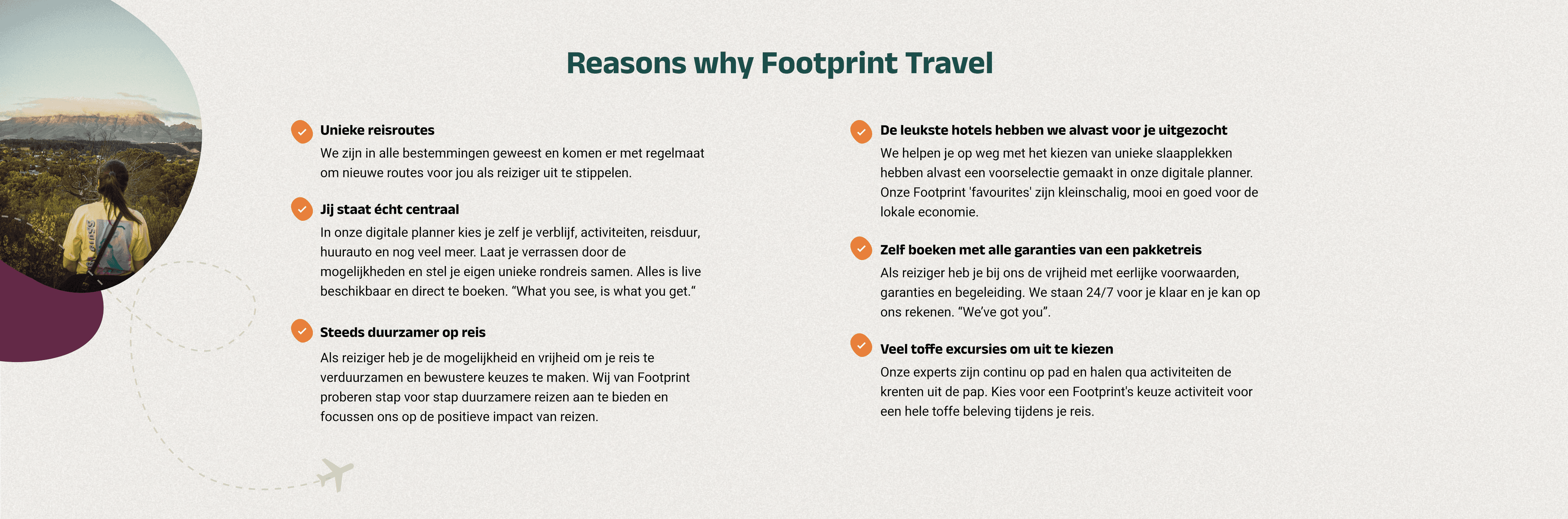 Reasons why Footprint Travel

Unieke reisroutes
We zijn in alle bestemmingen geweest en komen er met regelmaat om nieuwe routes voor jou als reiziger uit te stippelen.

Jij staat écht centraal
In onze digitale planner kies je zelf je verblijf, activiteiten, reisduur, huurauto en nog veel meer. Laat je verrassen door de mogelijkheden en stel je eigen unieke rondreis samen. Alles is live beschikbaar en direct te boeken. “What you see, is what you get.“

Steeds duurzamer op reis
Als reiziger heb je de mogelijkheid en vrijheid om je reis te verduurzamen en bewustere keuzes te maken. Wij van Footprint proberen stap voor stap duurzamere reizen aan te bieden en focussen ons op de positieve impact van reizen.

De leukste hotels hebben we alvast voor je uitgezocht
We helpen je op weg met het kiezen van unieke slaapplekken hebben alvast een voorselectie gemaakt in onze digitale planner. Onze Footprint 'favourites' zijn kleinschalig, mooi en goed voor de lokale economie.

Zelf boeken met alle garanties van een pakketreis
Als reiziger heb je bij ons de vrijheid met eerlijke voorwaarden, garanties en begeleiding. We staan 24/7 voor je klaar en je kan op ons rekenen. “We’ve got you”.

Veel toffe excursies om uit te kiezen
Onze experts zijn continu op pad en halen qua activiteiten de krenten uit de pap. Kies voor een Footprint's keuze activiteit voor een hele toffe beleving tijdens je reis.